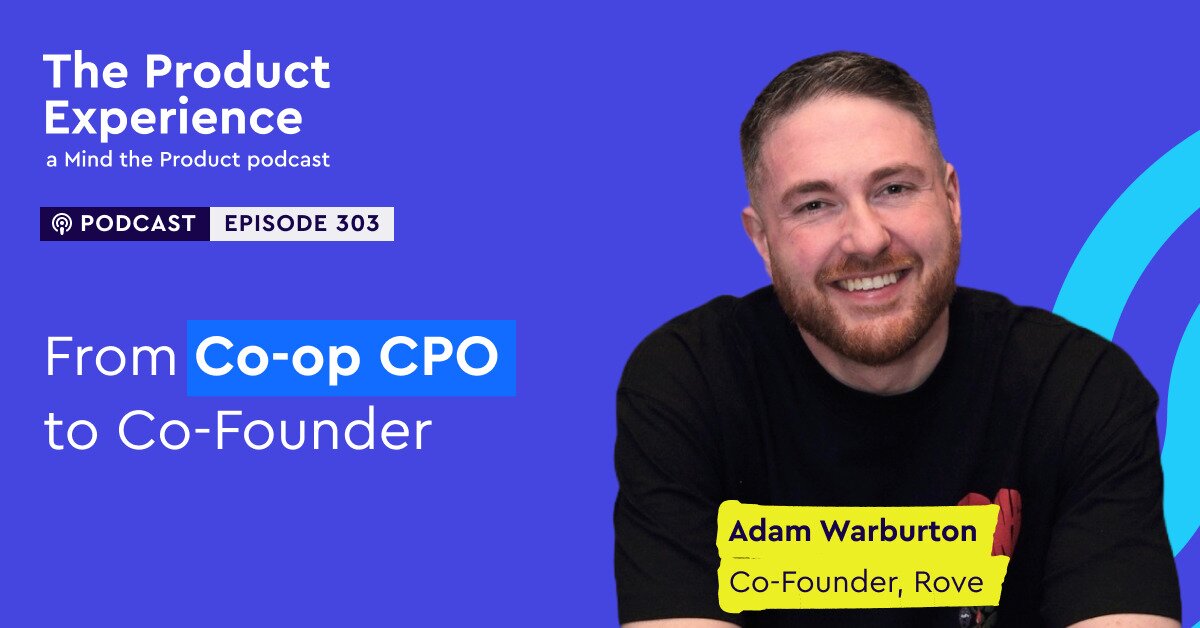 The Product Experience
a Mind the Product podcast

PODCAST EPISODE 303

From Co-op CPO to Co-Founder

Adam Warburton
Co-Founder, Rove